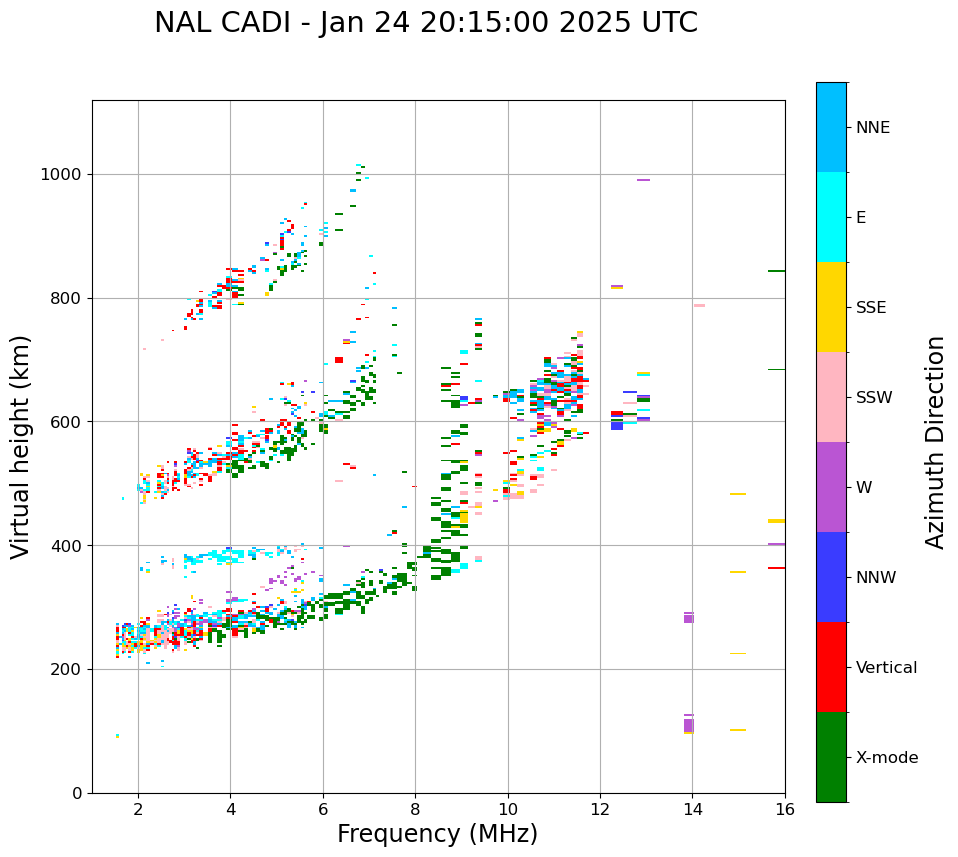 NAL CADI - Jan 24 20:15:00 2025 UTC

Virtual height (km)

1000
800
600
400
200
0

2
4
6
8
10
12
14
16

Frequency (MHz)

NNE
E
SSE
SSW
W
NNW
Vertical
X-mode

Azimuth Direction